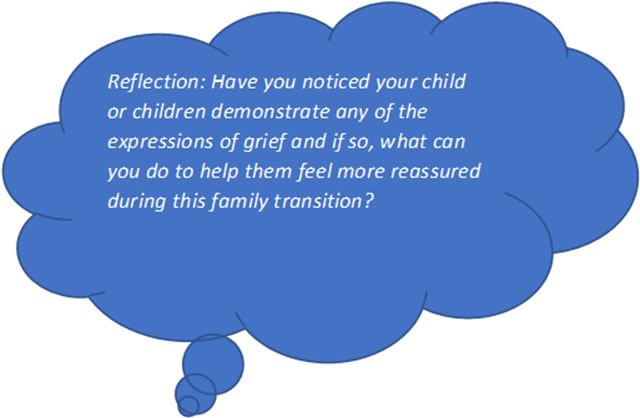 Reflection: Have you noticed your child or children demonstrate any of the expressions of grief and if so, what can you do to help them feel more reassured during this family transition?